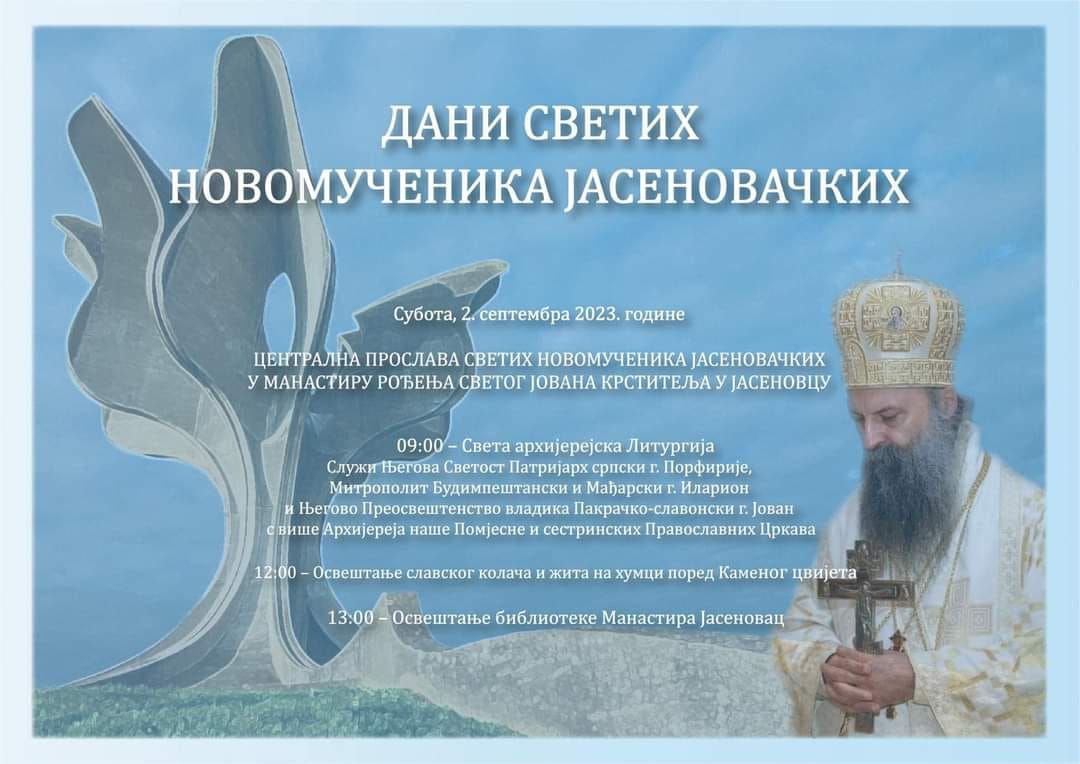 ДАНИ СВЕТИХ
НОВОМУЧЕНИКА ЈАСЕНОВАЧКИХ

Субота, 2. септембра 2023. године

ЦЕНТРАЛНА ПРОСЛАВА СВЕТИХ НОВОМУЧЕНИКА ЈАСЕНОВАЧКИХ
У МАНАСТИРУ РОЂЕЊА СВЕТОГ ЈОВАНА КРСТИТЕЉА У ЈАСЕНОВЦУ

09:00 – Света архијерејска Литургија
Служи Његова Светост Патријарх српски г. Порфирије,
Митрополит Будимпештански и Мађарски г. Иларион
и Његово Преосвештенство владика Пакрачко-славонски г. Јован
с више Архијереја наше Помјесне и сестринских Православних Цркава

12:00 – Освештање славског колача и жита на хумци поред Каменог цвијета

13:00 – Освештање библиотеке Манастира Јасеновац